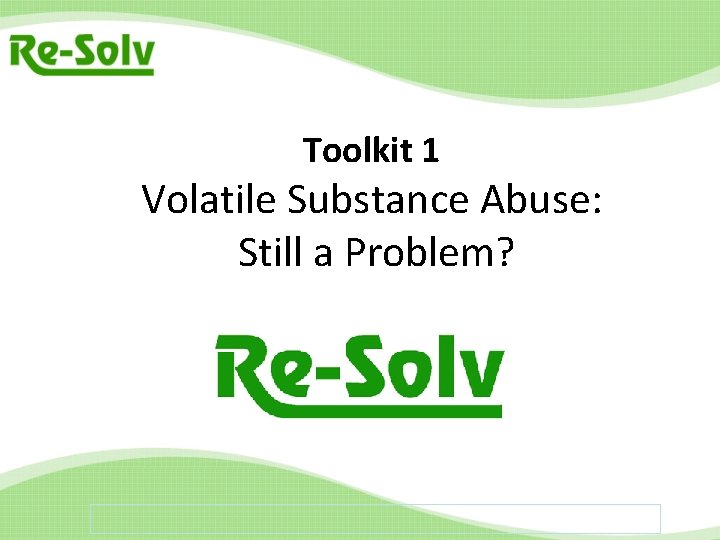 Re-Solv

Toolkit 1

Volatile Substance Abuse: Still a Problem?

Re-Solv